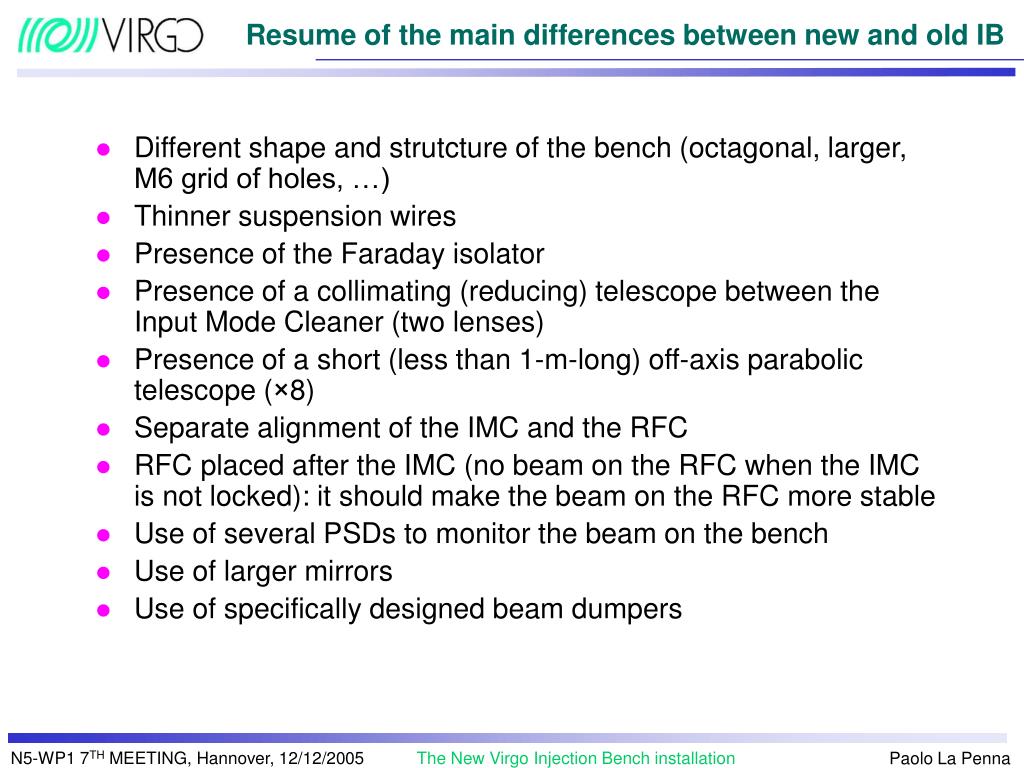 VIRGO

Resume of the main differences between new and old IB

- Different shape and strutcture of the bench (octagonal, larger, M6 grid of holes, …)
- Thinner suspension wires
- Presence of the Faraday isolator
- Presence of a collimating (reducing) telescope between the Input Mode Cleaner (two lenses)
- Presence of a short (less than 1-m-long) off-axis parabolic telescope (×8)
- Separate alignment of the IMC and the RFC
- RFC placed after the IMC (no beam on the RFC when the IMC is not locked): it should make the beam on the RFC more stable
- Use of several PSDs to monitor the beam on the bench
- Use of larger mirrors
- Use of specifically designed beam dumpers

N5-WP1 7$^{TH}$ MEETING, Hannover, 12/12/2005

The New Virgo Injection Bench installation

Paolo La Penna